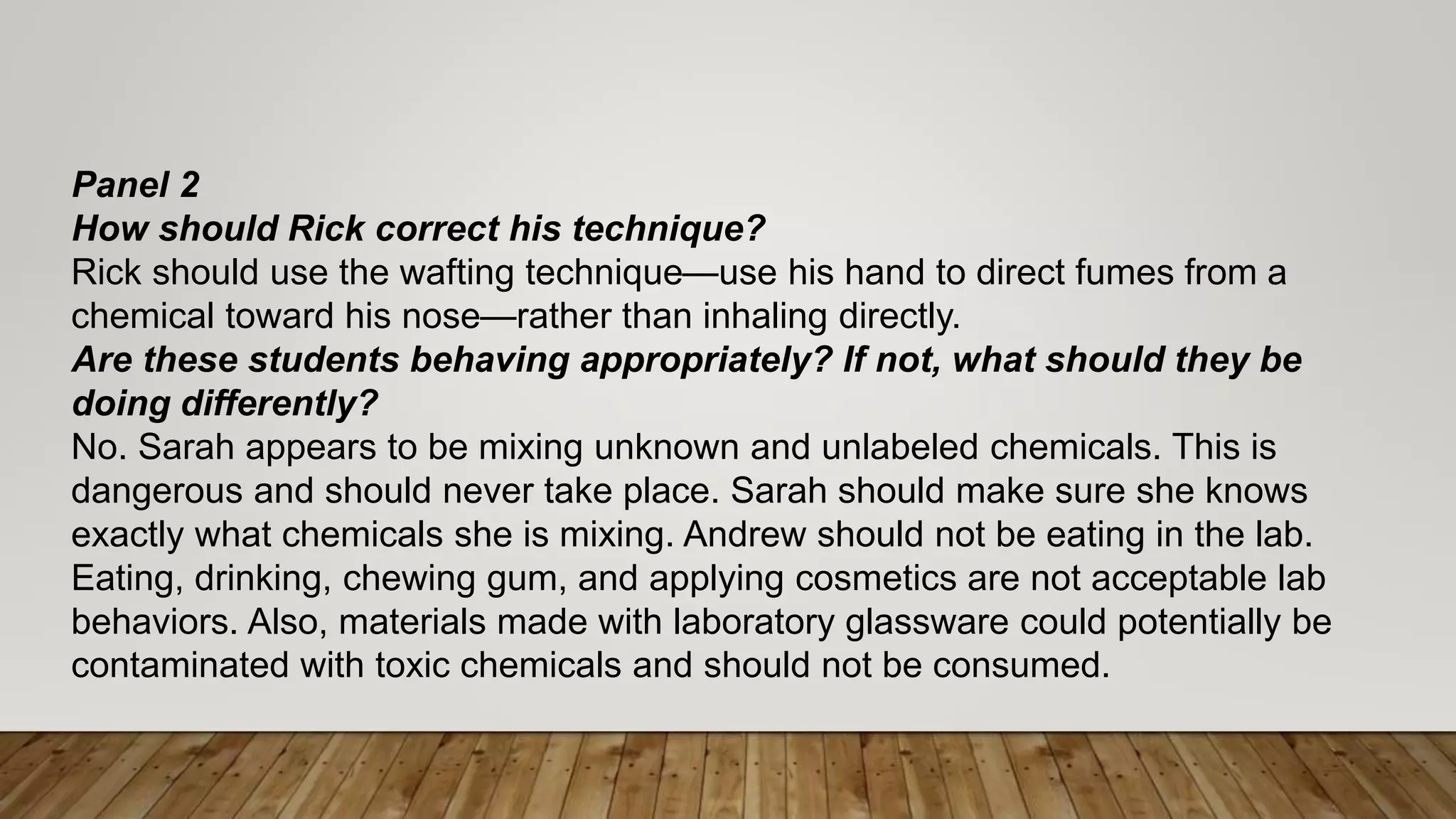 Panel 2
How should Rick correct his technique?
Rick should use the wafting technique—use his hand to direct fumes from a chemical toward his nose—rather than inhaling directly.
Are these students behaving appropriately? If not, what should they be doing differently?
No. Sarah appears to be mixing unknown and unlabeled chemicals. This is dangerous and should never take place. Sarah should make sure she knows exactly what chemicals she is mixing. Andrew should not be eating in the lab. Eating, drinking, chewing gum, and applying cosmetics are not acceptable lab behaviors. Also, materials made with laboratory glassware could potentially be contaminated with toxic chemicals and should not be consumed.